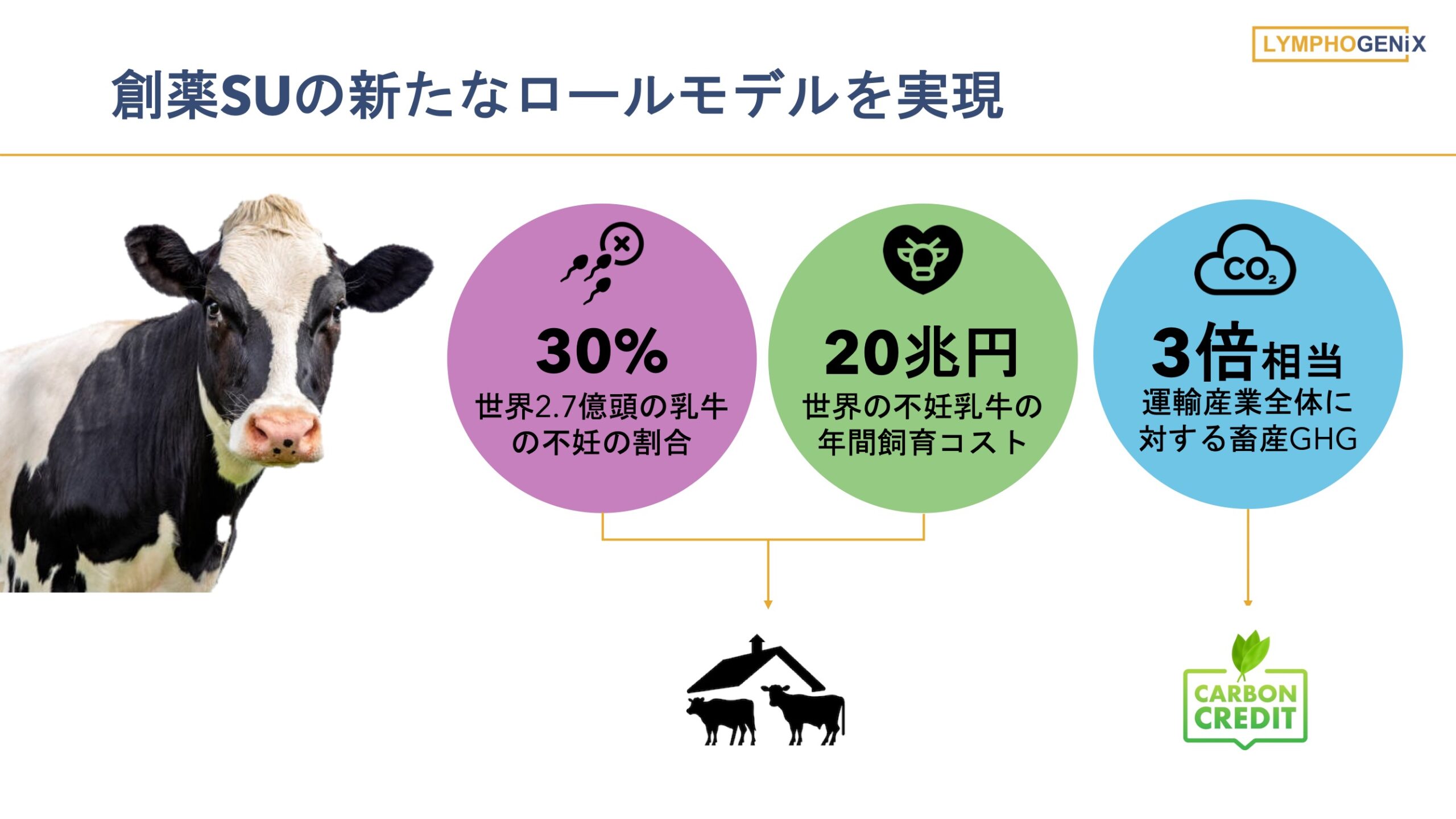 LYMPHOGENiX

創薬SUの新たなロールモデルを実現

30%
世界2.7億頭の乳牛の不妊の割合

20兆円
世界の不妊乳牛の年間飼育コスト

$CO_2$
3倍相当
運輸産業全体に対する畜産GHG

CARBON CREDIT